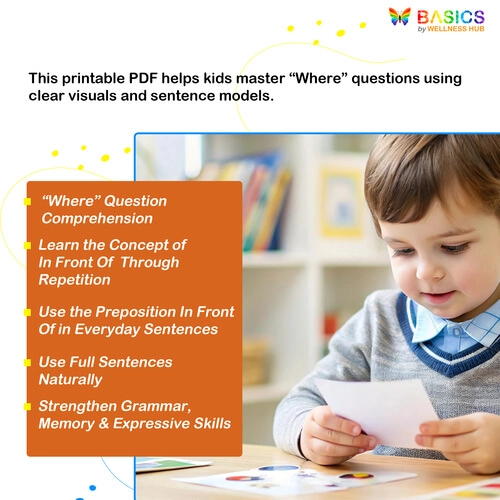 BASICS
by WELLNESS HUB

This printable PDF helps kids master “Where” questions using clear visuals and sentence models.

“Where” Question Comprehension

Learn the Concept of In Front Of Through Repetition

Use the Preposition In Front Of in Everyday Sentences

Use Full Sentences Naturally

Strengthen Grammar, Memory & Expressive Skills